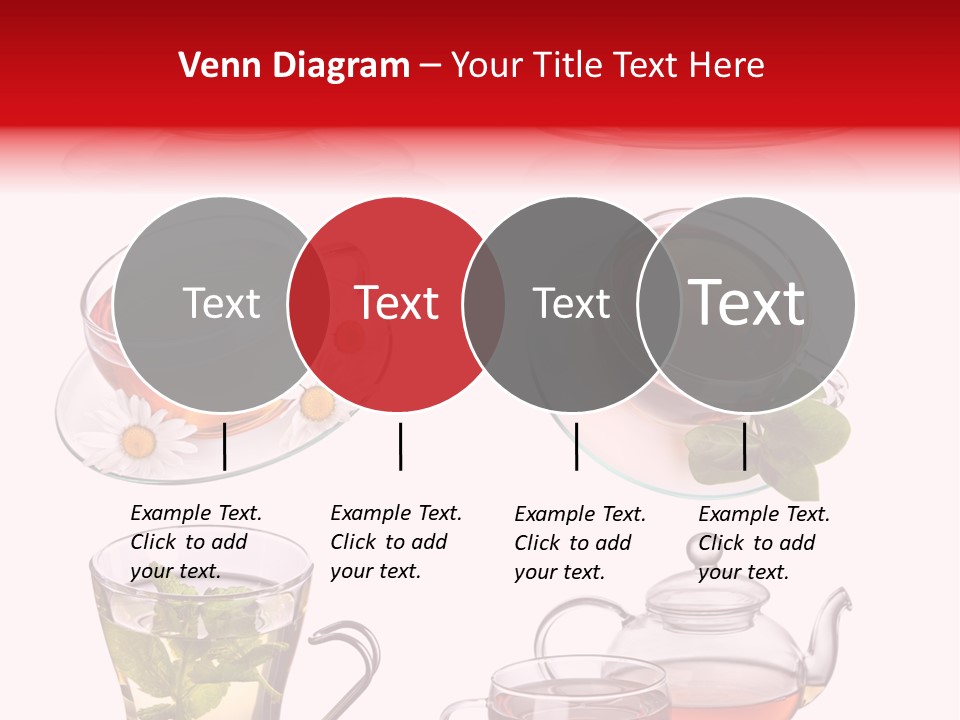 Venn Diagram – Your Title Text Here

Text

Text

Text

Text

Example Text. Click to add your text.

Example Text. Click to add your text.

Example Text. Click to add your text.

Example Text. Click to add your text.